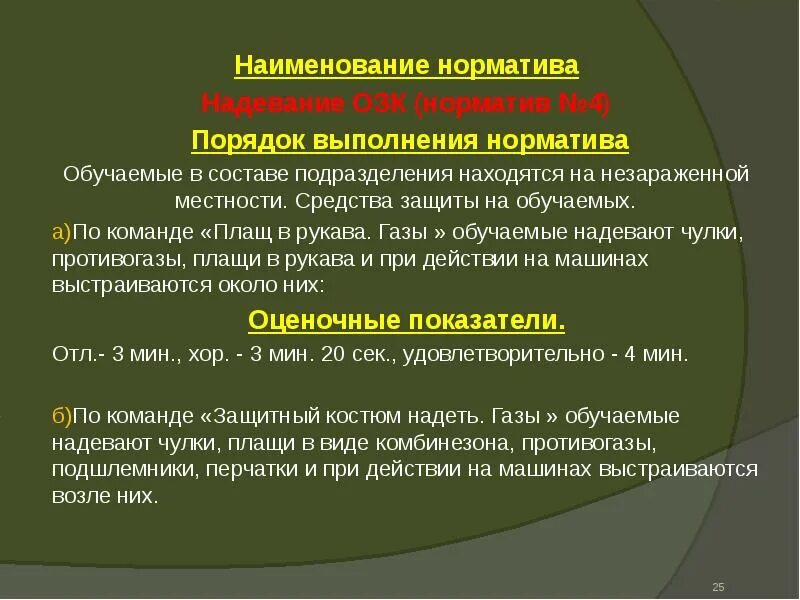 Наименование норматива

Надевание ОЗК (норматив №4)

Порядок выполнения норматива

Обучаемые в составе подразделения находятся на незараженной местности. Средства защиты на обучаемых.

а)По команде «Плащ в рукава. Газы » обучаемые надевают чулки, противогазы, плащи в рукава и при действии на машинах выстраиваются около них:

Оценочные показатели.

Отл.- 3 мин., хор. - 3 мин. 20 сек., удовлетворительно - 4 мин.

б)По команде «Защитный костюм надеть. Газы » обучаемые надевают чулки, плащи в виде комбинезона, противогазы, подшлемники, перчатки и при действии на машинах выстраиваются возле них.

25